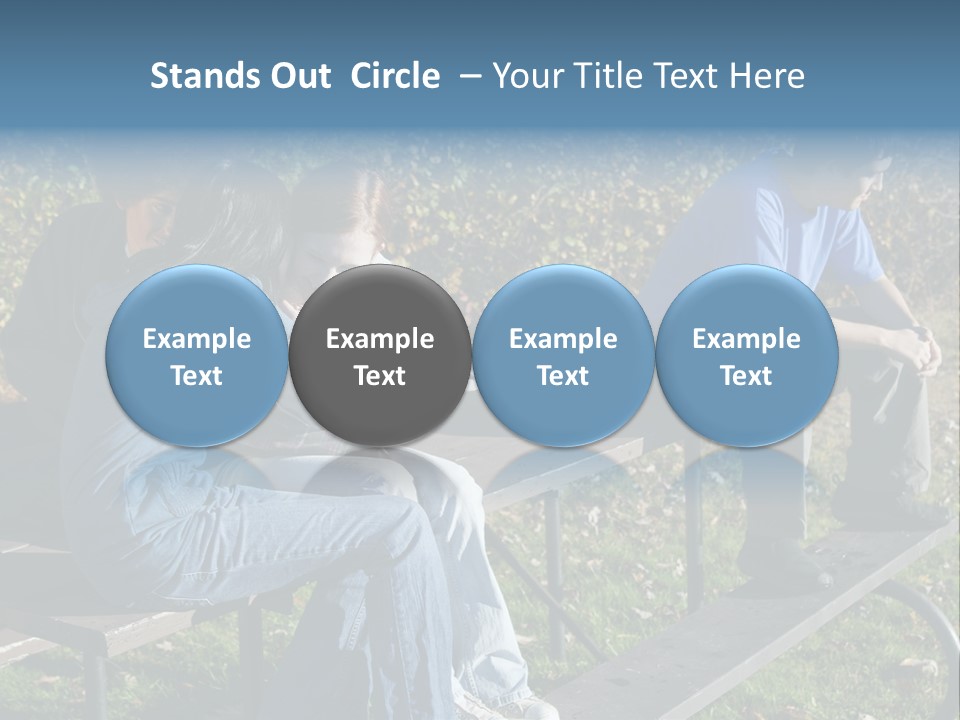 Stands Out Circle – Your Title Text Here

Example Text

Example Text

Example Text

Example Text